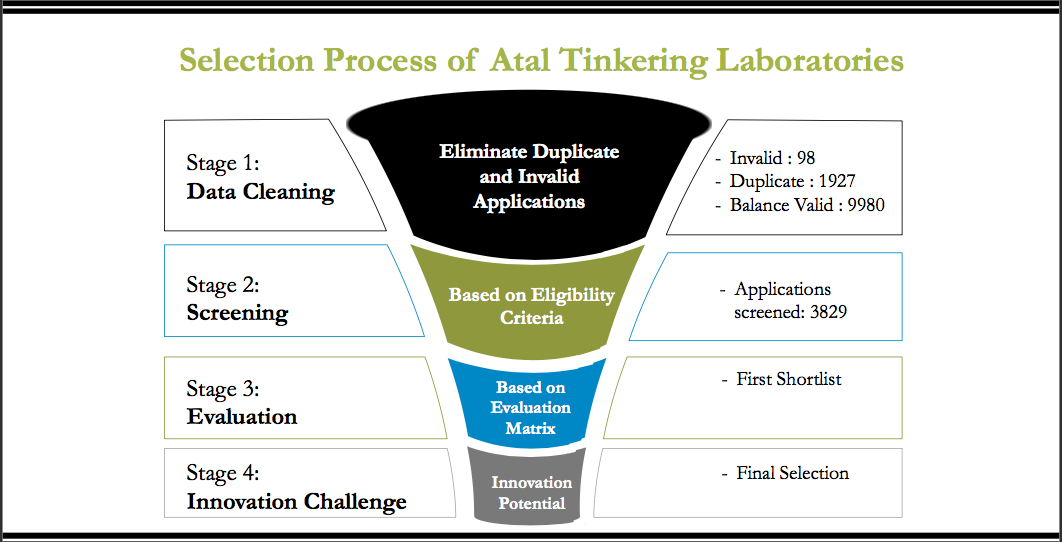 Selection Process of Atal Tinkering Laboratories

Stage 1:
Data Cleaning

Eliminate Duplicate and Invalid Applications

- Invalid : 98
- Duplicate : 1927
- Balance Valid : 9980

Stage 2:
Screening

Based on Eligibility Criteria

- Applications screened: 3829

Stage 3:
Evaluation

Based on Evaluation Matrix

- First Shortlist

Stage 4:
Innovation Challenge

Innovation Potential

- Final Selection